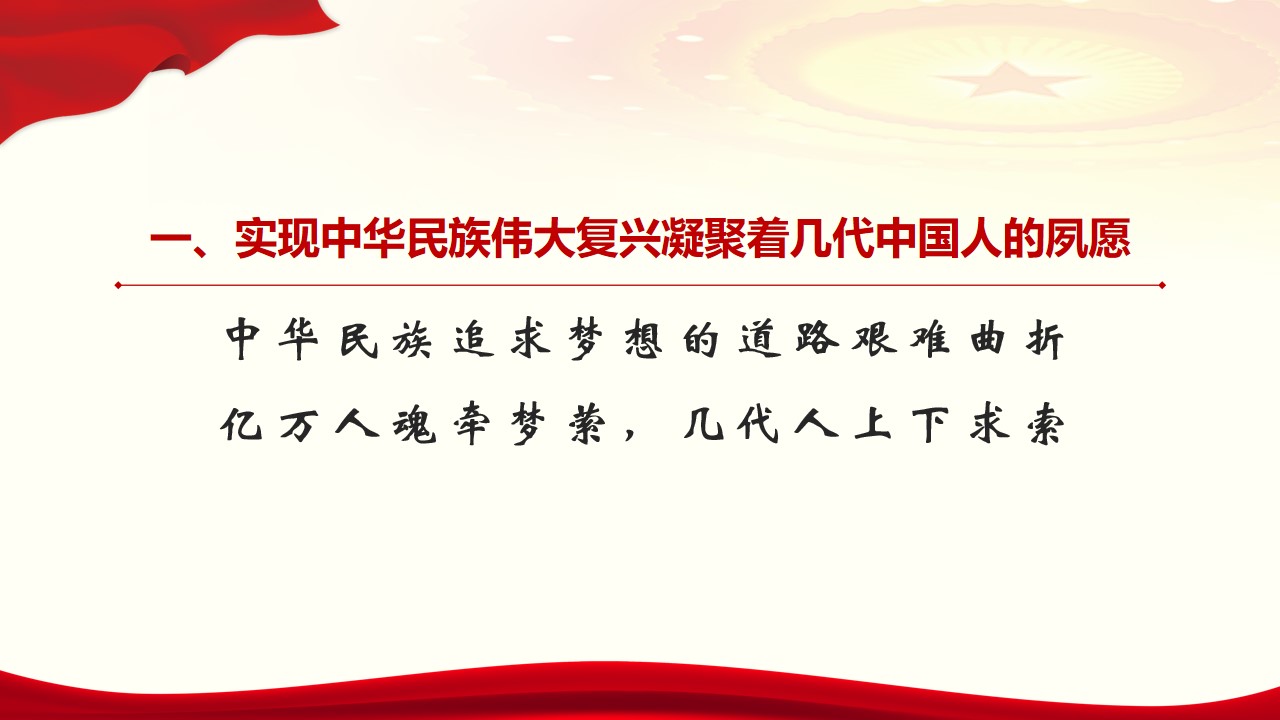 一、实现中华民族伟大复兴凝聚着几代中国人的夙愿

中华民族追求梦想的道路艰难曲折

亿万人魂牵梦萦，几代人上下求索